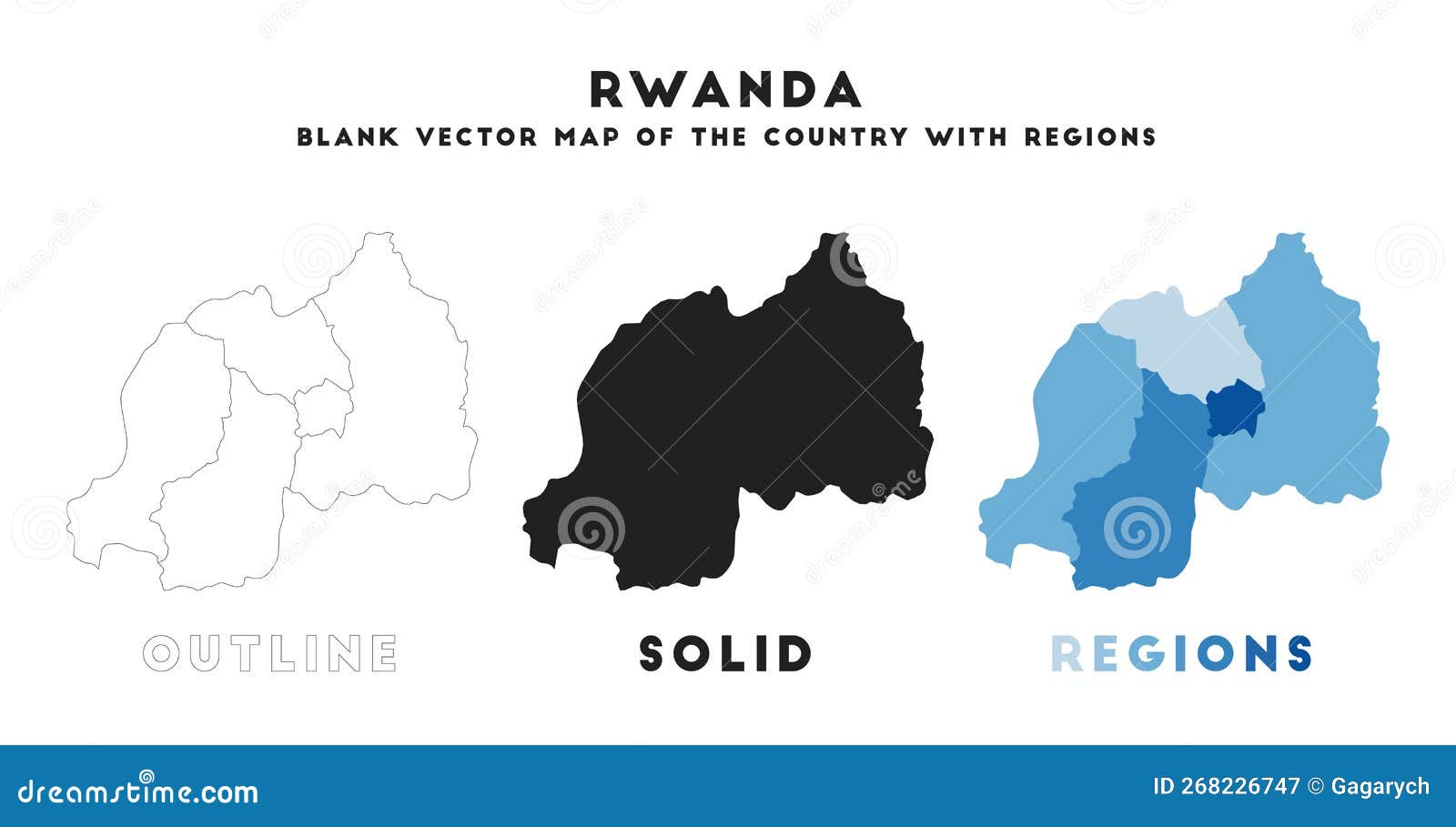 RWANDA
BLANK VECTOR MAP OF THE COUNTRY WITH REGIONS

OUTLINE SOLID REGIONS

dreamstime.com ID 268226747 © Gagarych